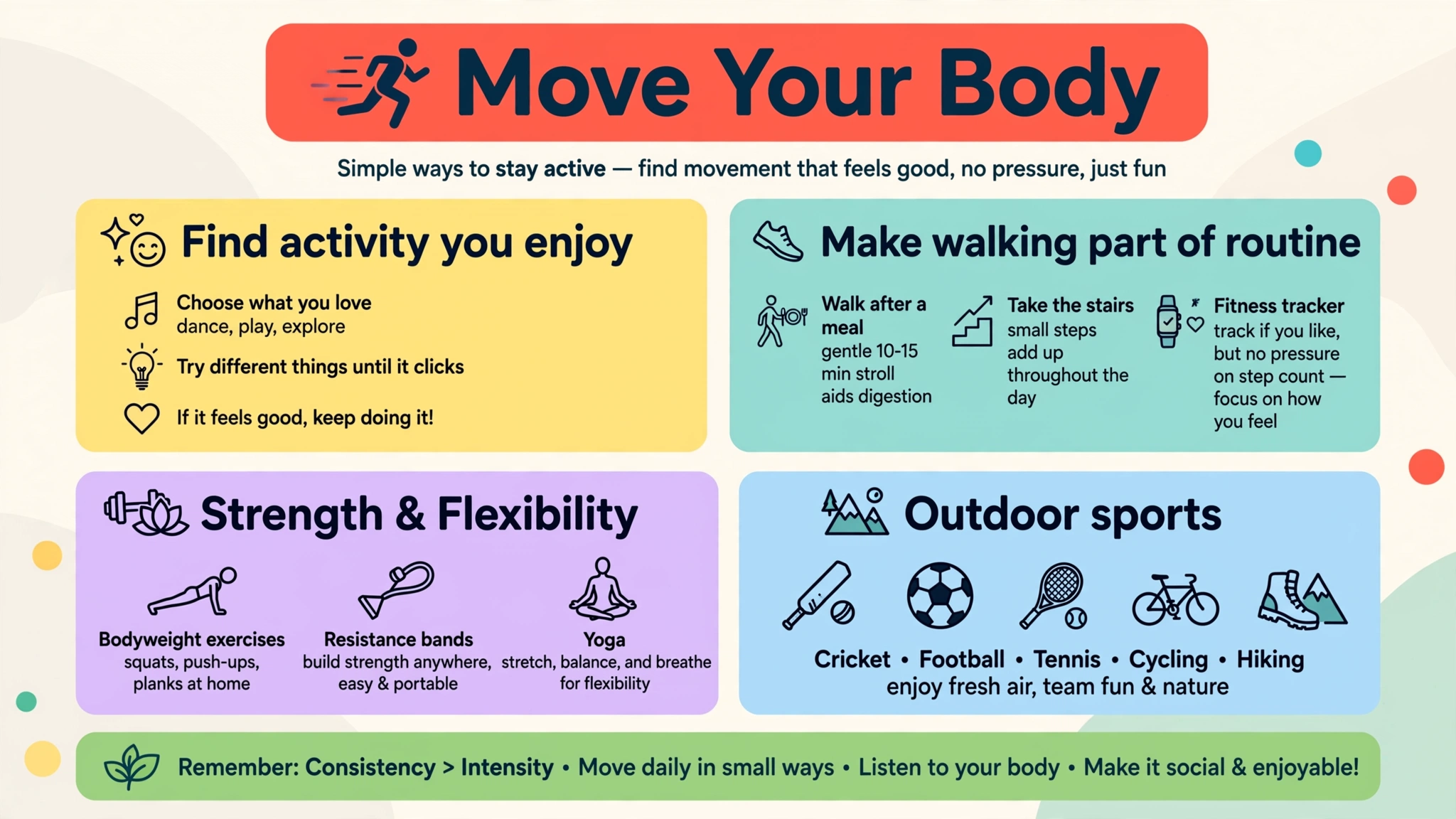 Move Your Body

Simple ways to stay active — find movement that feels good, no pressure, just fun

Find activity you enjoy

Choose what you love
dance, play, explore

Try different things until it clicks

If it feels good, keep doing it!

Make walking part of routine

Walk after a meal
gentle 10-15 min stroll aids digestion

Take the stairs
small steps add up throughout the day

Fitness tracker
track if you like, but no pressure on step count — focus on how you feel

Strength & Flexibility

Bodyweight exercises
squats, push-ups, planks at home

Resistance bands
build strength anywhere, easy & portable

Yoga
stretch, balance, and breathe for flexibility

Outdoor sports

Cricket • Football • Tennis • Cycling • Hiking
enjoy fresh air, team fun & nature

Remember: Consistency > Intensity • Move daily in small ways • Listen to your body • Make it social & enjoyable!